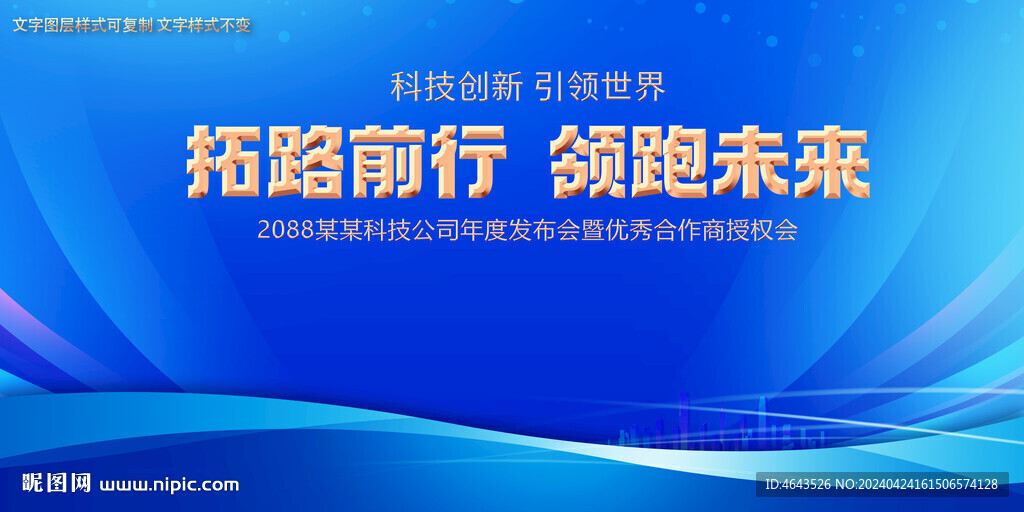 文字图层样式可复制 文字样式不变

科技创新 引领世界

拓路前行 领跑未来

2088某某科技公司年度发布会暨优秀合作商授权会

昵图网 www.nipic.com

ID:4643526 NO:20240424161506574128